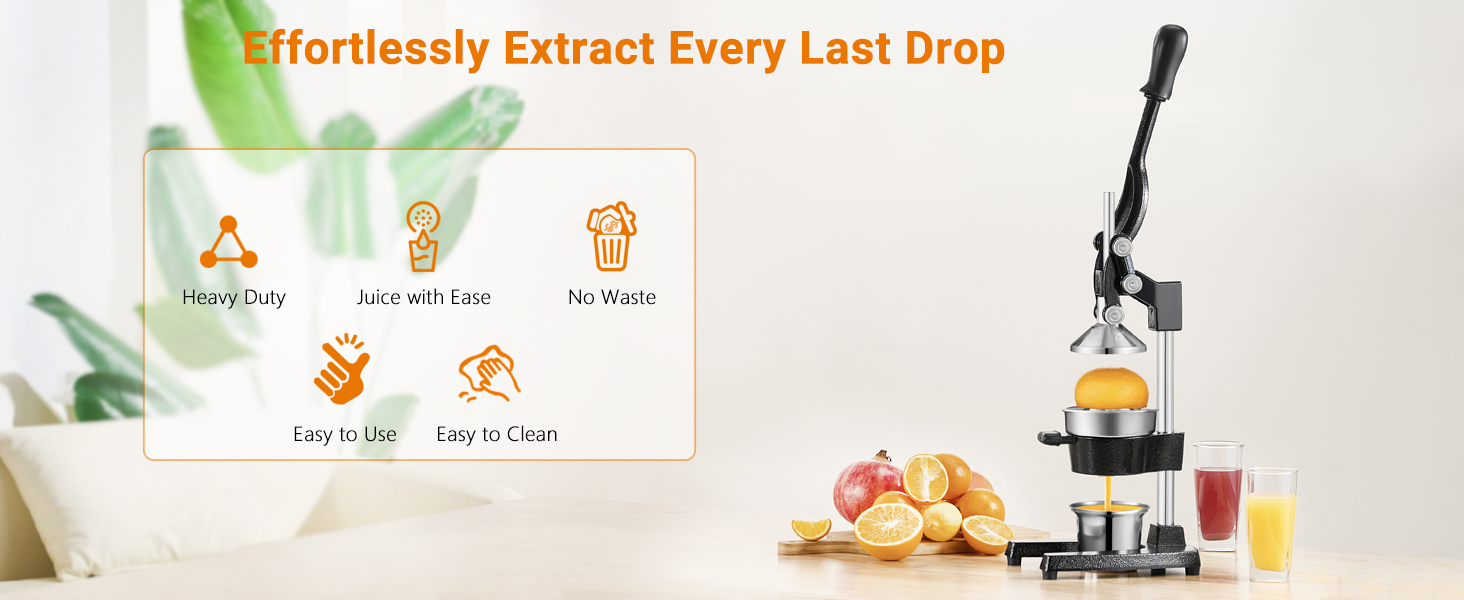 Effortlessly Extract Every Last Drop

Heavy Duty

Juice with Ease

No Waste

Easy to Use

Easy to Clean